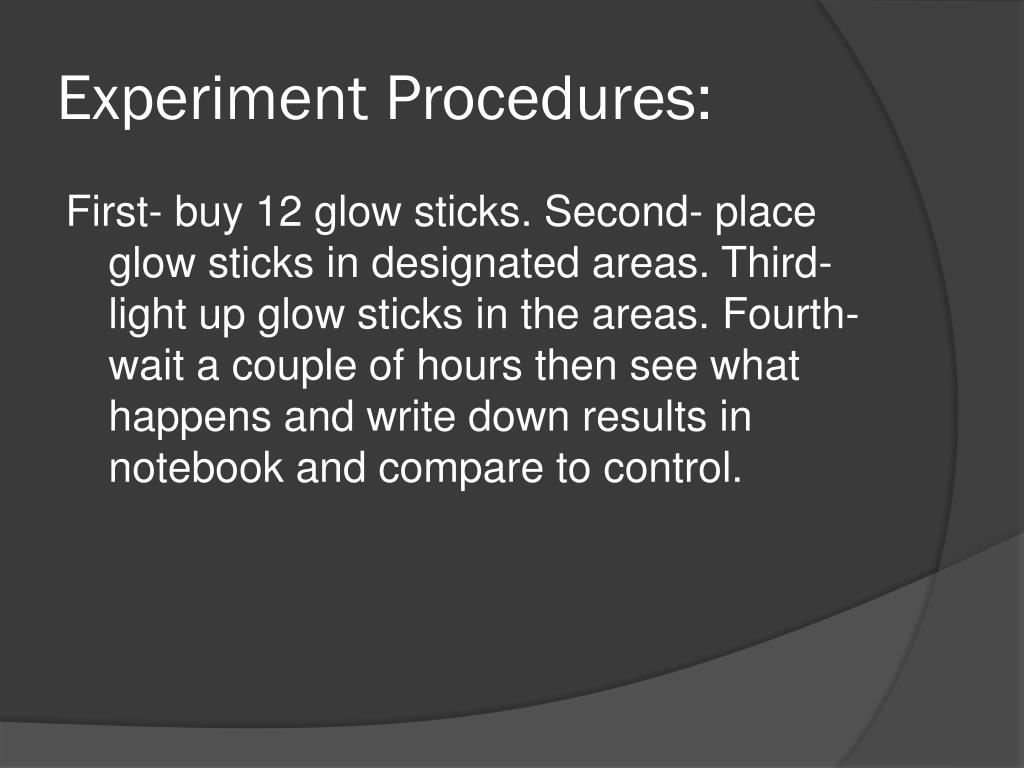 Experiment Procedures:

First- buy 12 glow sticks. Second- place glow sticks in designated areas. Third- light up glow sticks in the areas. Fourth- wait a couple of hours then see what happens and write down results in notebook and compare to control.